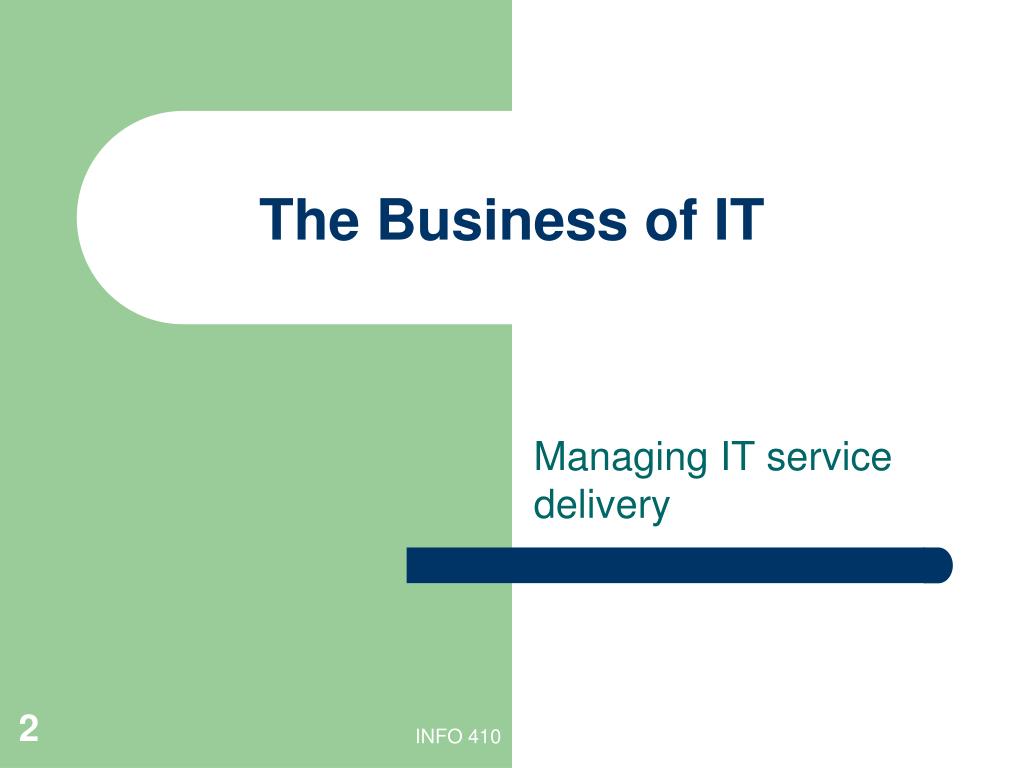 The Business of IT

Managing IT service delivery

2

INFO 410